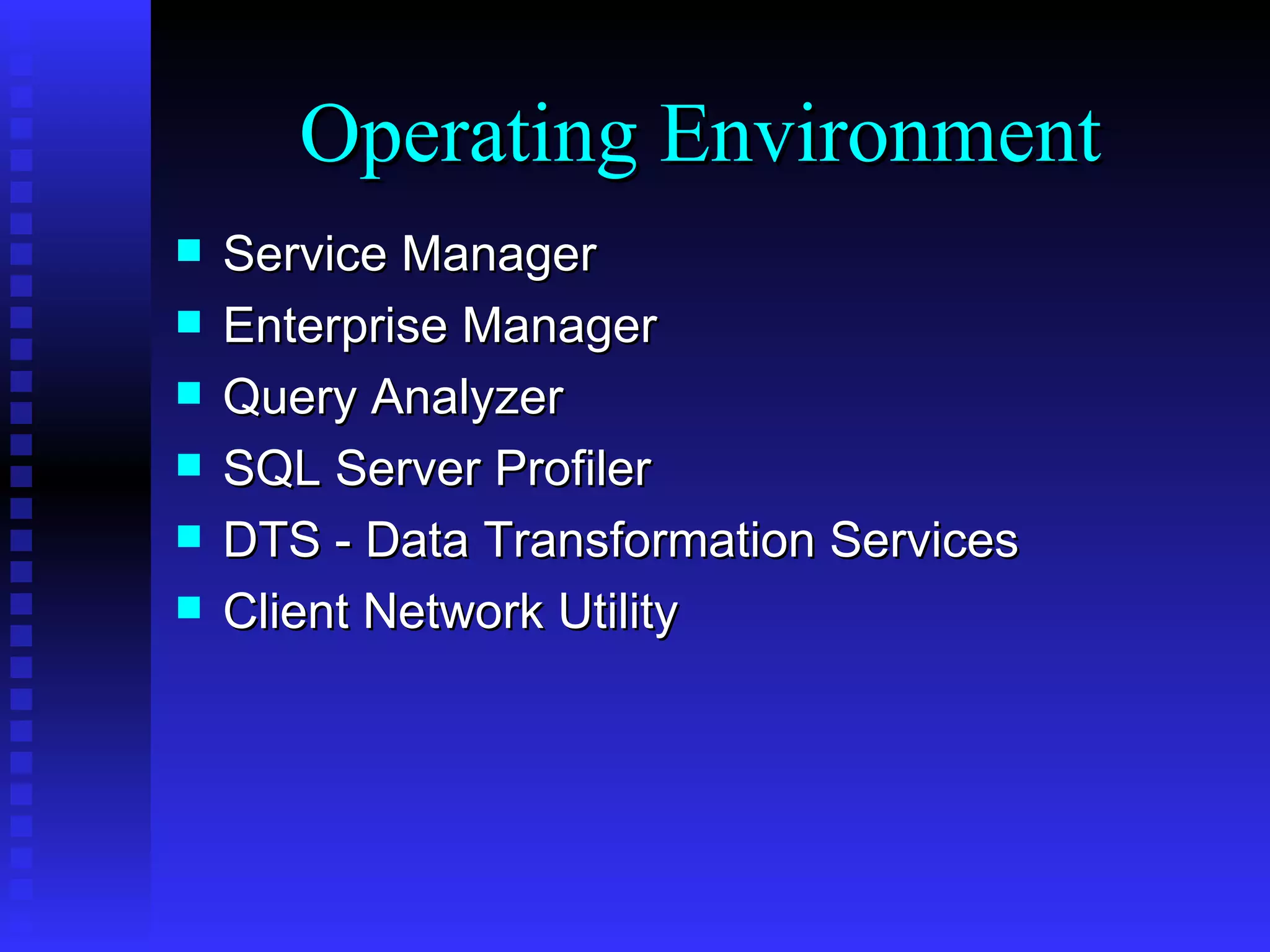 Operating Environment

- Service Manager
- Enterprise Manager
- Query Analyzer
- SQL Server Profiler
- DTS - Data Transformation Services
- Client Network Utility